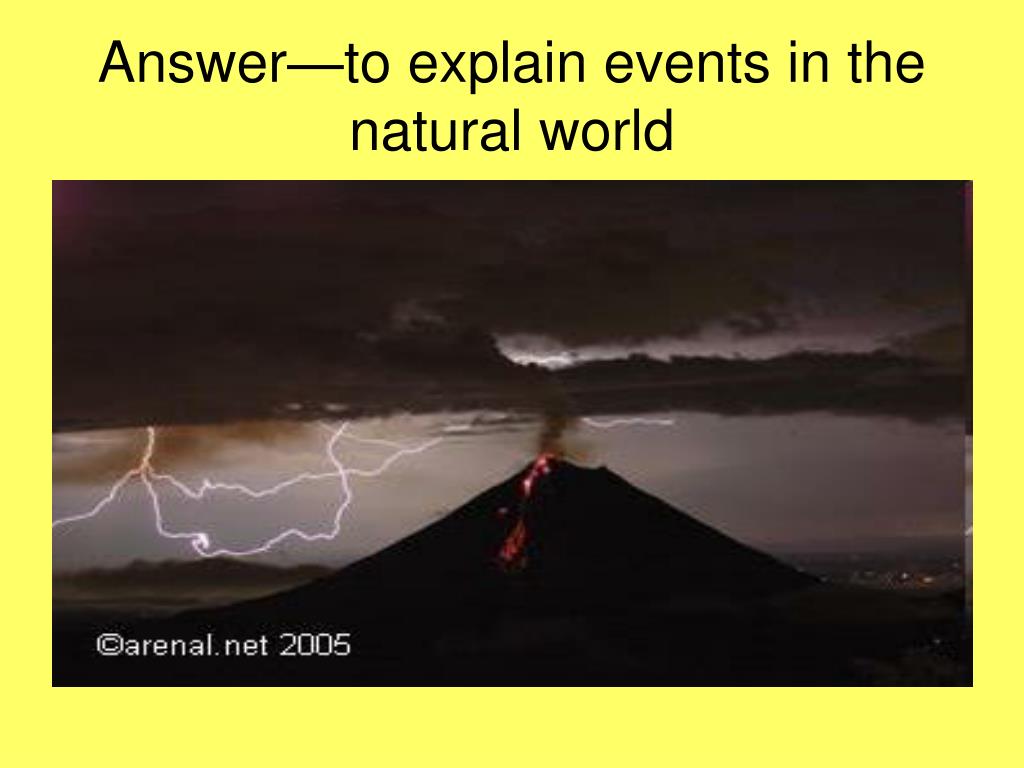 Answer—to explain events in the natural world

©arenal.net 2005